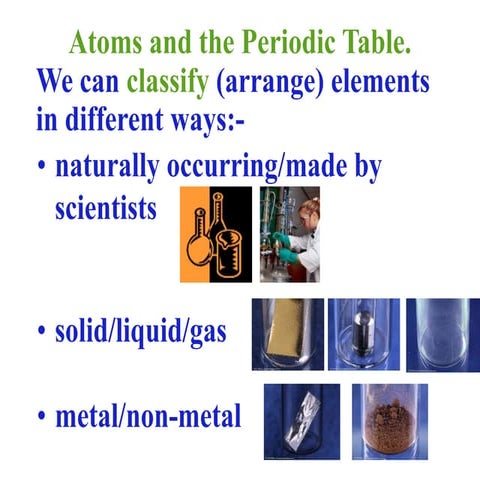 Atoms and the Periodic Table.

We can classify (arrange) elements in different ways:-

• naturally occurring/made by scientists

• solid/liquid/gas

• metal/non-metal